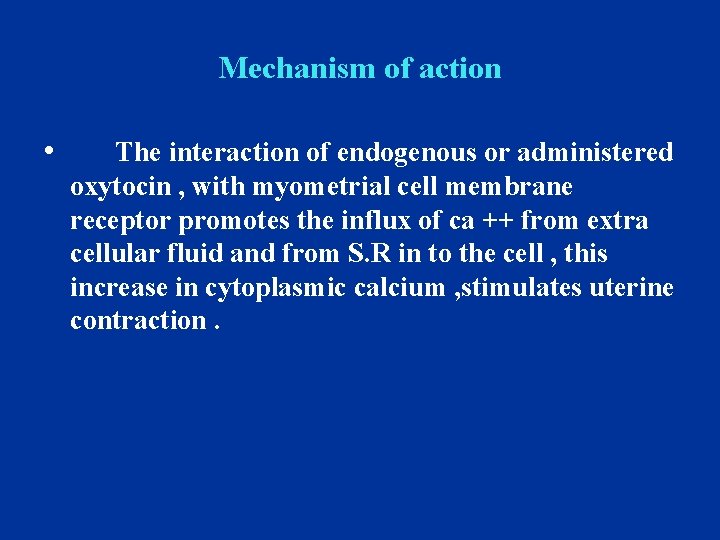 Mechanism of action

• The interaction of endogenous or administered oxytocin , with myometrial cell membrane receptor promotes the influx of ca ++ from extra cellular fluid and from S.R in to the cell , this increase in cytoplasmic calcium ,stimulates uterine contraction .